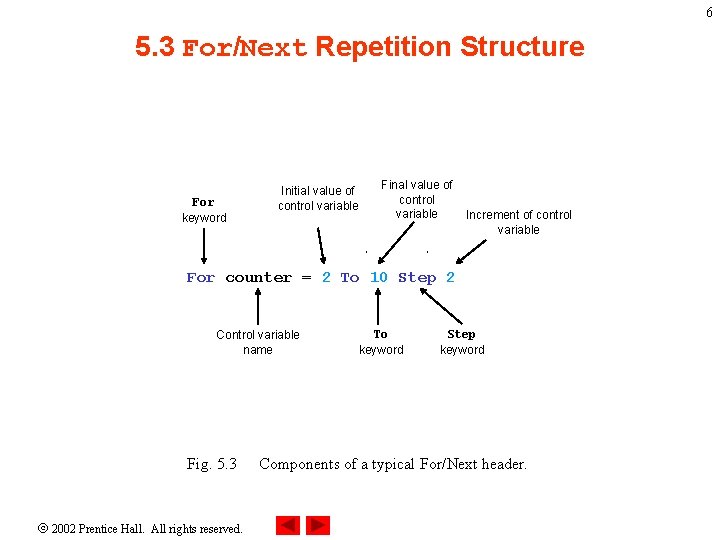 6

5.3 For/Next Repetition Structure

For keyword

Initial value of control variable

Final value of control variable

Increment of control variable

For counter = 2 To 10 Step 2

Control variable name

To keyword

Step keyword

Fig. 5.3 Components of a typical For/Next header.

© 2002 Prentice Hall. All rights reserved.